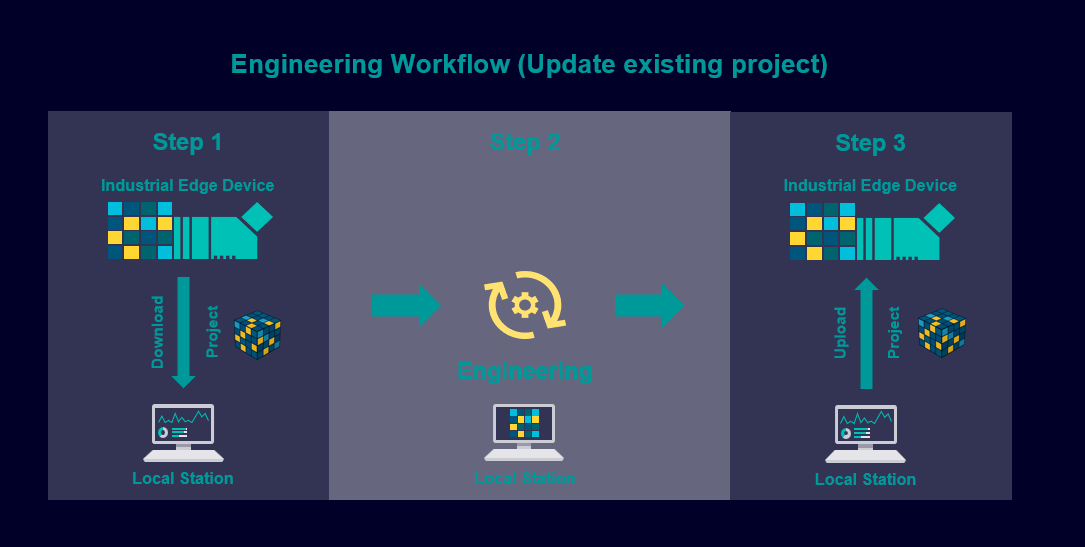 Engineering Workflow (Update existing project)

Step 1

Industrial Edge Device

Download

Project

Local Station

Step 2

Engineering

Local Station

Step 3

Industrial Edge Device

Upload

Project

Local Station